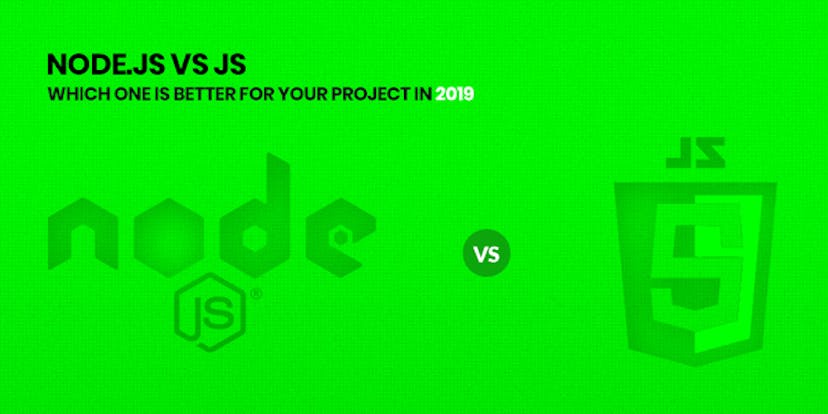 NODE.JS VS JS
WHICH ONE IS BETTER FOR YOUR PROJECT IN 2019

node
JS ®

VS

JS
5